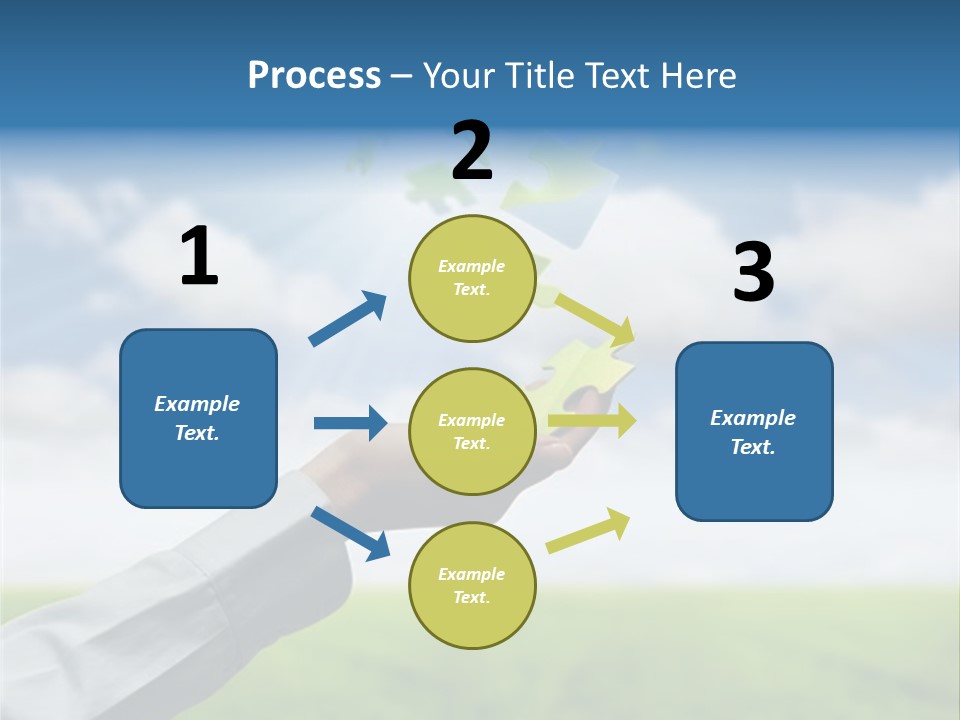 Process – Your Title Text Here

1

Example Text.

2

Example Text.

Example Text.

Example Text.

3

Example Text.